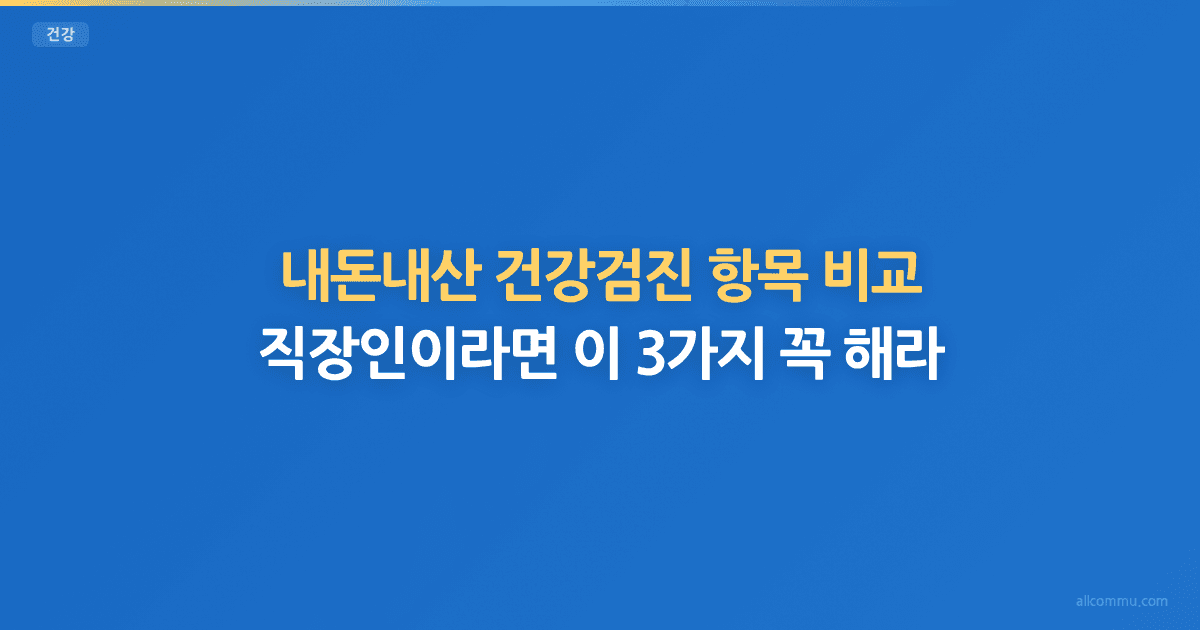 건강

내돈내산 건강검진 항목 비교
직장인이라면 이 3가지 꼭 해라

allcommu.com